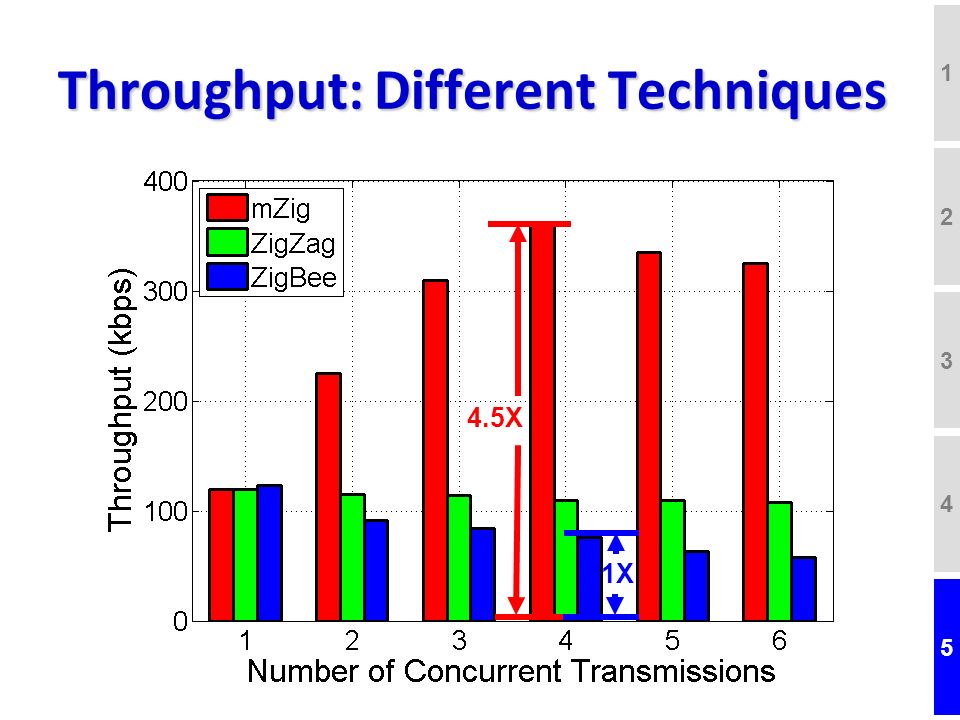 Throughput: Different Techniques

400
300
200
100
0
Throughput (kbps)

mZig
ZigZag
ZigBee

4.5X
1X

1
2
3
4
5
6
Number of Concurrent Transmissions

1
2
3
4
5